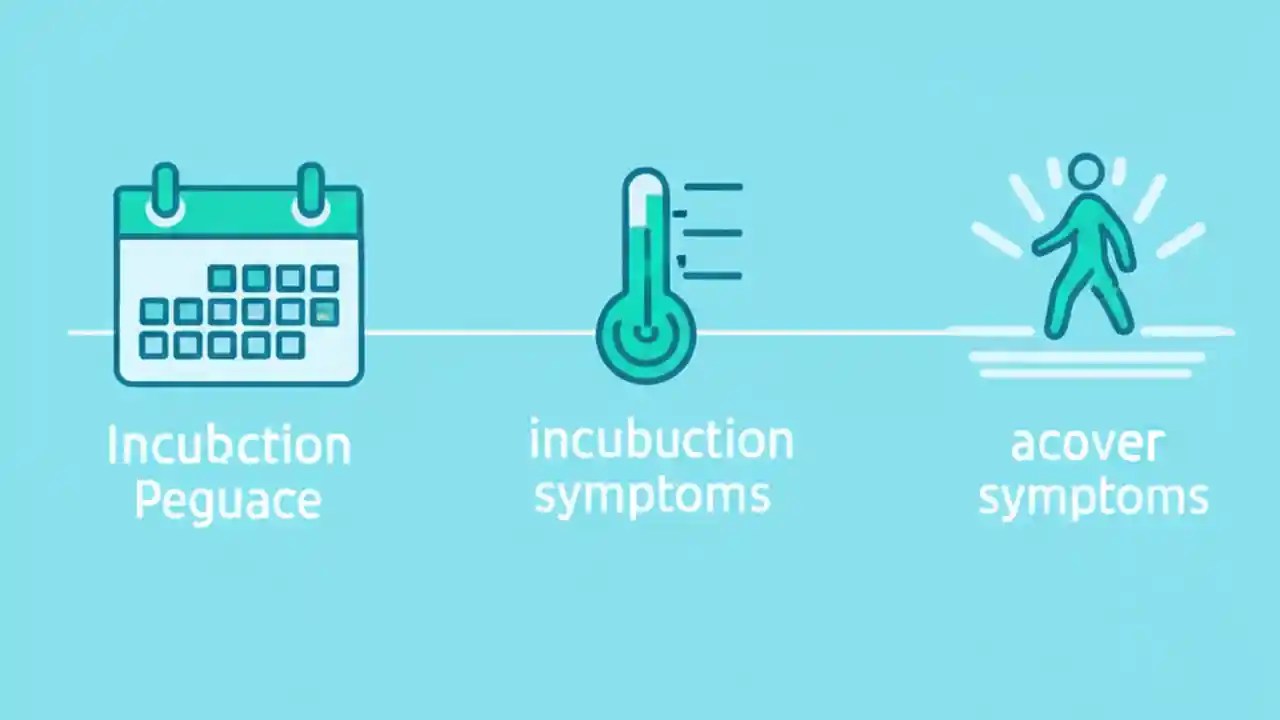 Incubction Peguace

incubuction symptoms

acover symptoms